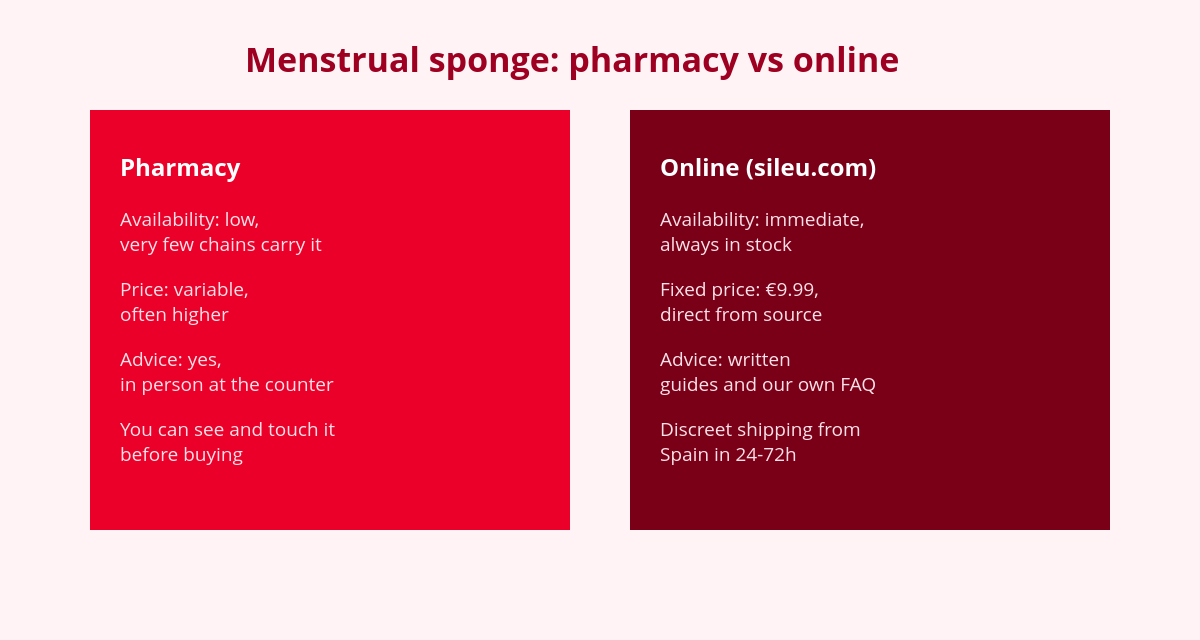 Menstrual sponge: pharmacy vs online

Pharmacy

Availability: low, very few chains carry it

Price: variable, often higher

Advice: yes, in person at the counter

You can see and touch it before buying

Online (sileu.com)

Availability: immediate, always in stock

Fixed price: €9.99, direct from source

Advice: written guides and our own FAQ

Discreet shipping from Spain in 24-72h